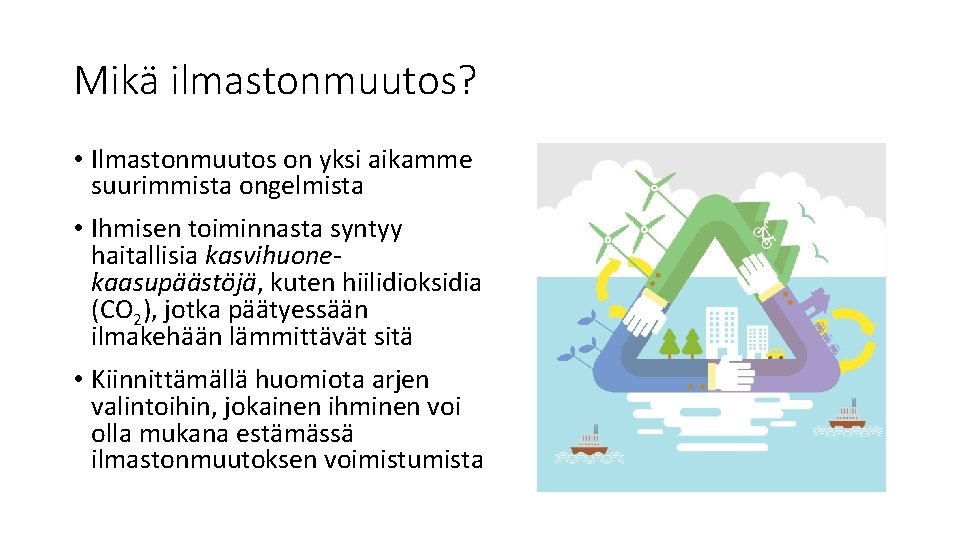 Mikä ilmastonmuutos?

• Ilmastonmuutos on yksi aikamme suurimmista ongelmista

• Ihmisen toiminnasta syntyy haitallisia kasvihuonekaasupäästöjä, kuten hiilidioksidia ($CO_2$), jotka päätyessään ilmakehään lämmittävät sitä

• Kiinnittämällä huomiota arjen valintoihin, jokainen ihminen voi olla mukana estämässä ilmastonmuutoksen voimistumista